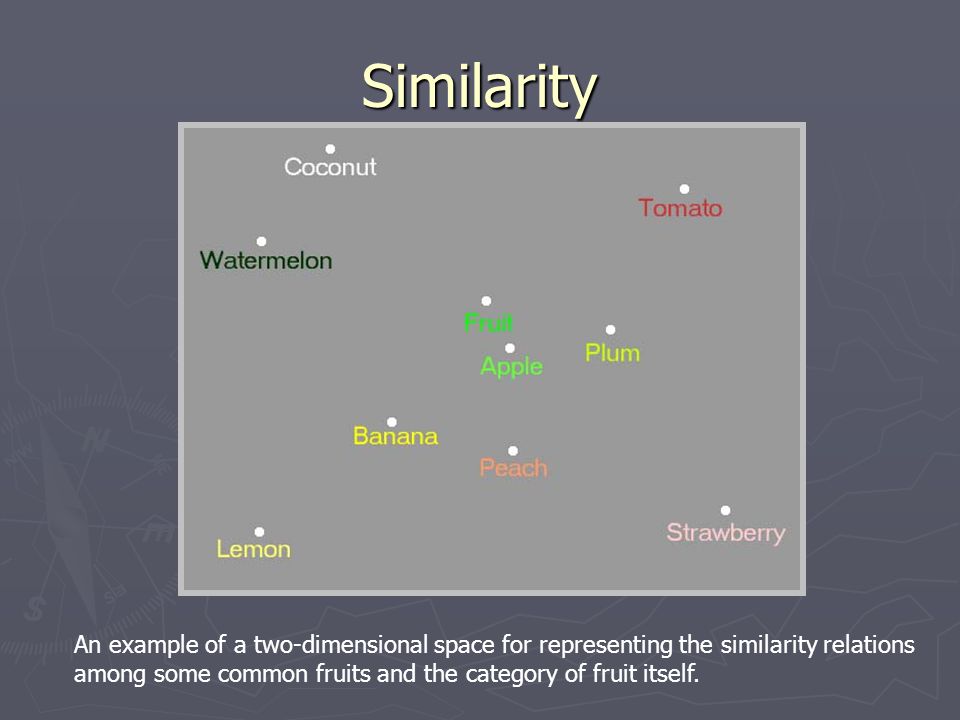 Similarity

Coconut

Tomato

Watermelon

Fruit

Plum

Apple

Banana

Peach

Strawberry

Lemon

An example of a two-dimensional space for representing the similarity relations among some common fruits and the category of fruit itself.